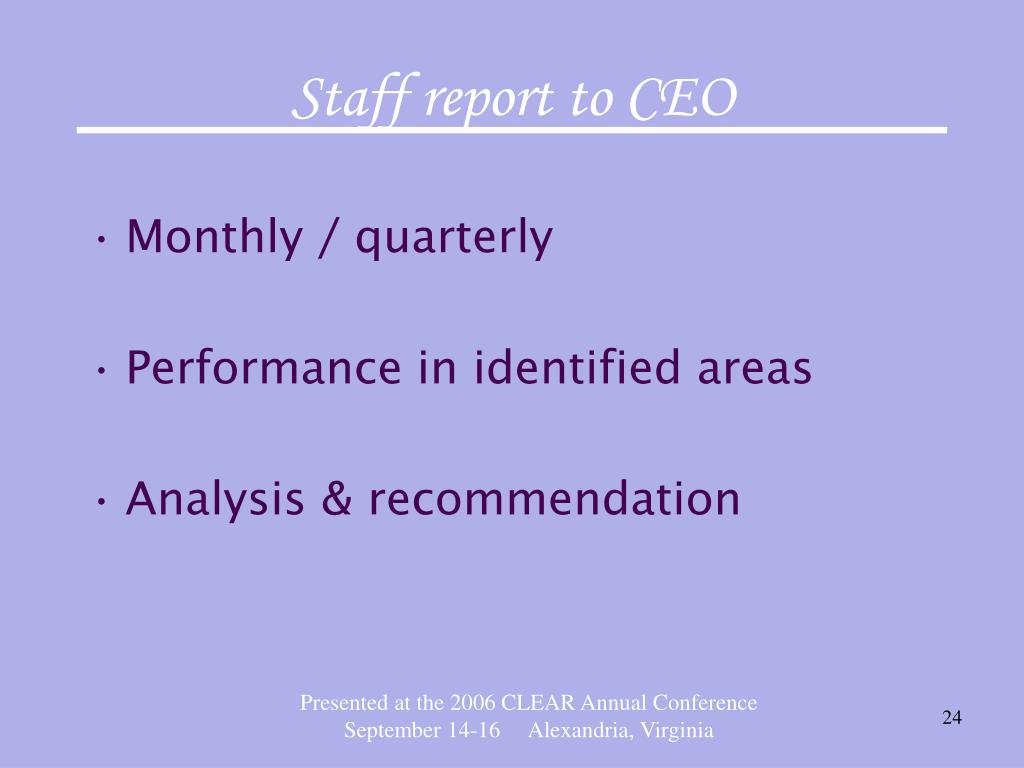 Staff report to CEO

• Monthly / quarterly

• Performance in identified areas

• Analysis & recommendation

Presented at the 2006 CLEAR Annual Conference
September 14-16 Alexandria, Virginia

24